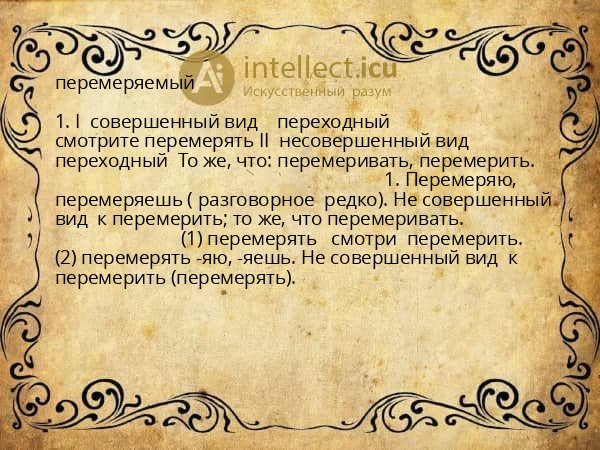 Ai intellect.icu
Искусственный разум

перемеряемый

1. I совершенный вид переходный смотрите перемерять II несовершенный вид переходный То же, что: перемеривать, перемерить. 1. Перемеряю, перемеряешь ( разговорное редко). Не совершенный вид к перемерить; то же, что перемеривать. (1) перемерять смотри перемерить. (2) перемерять -яю, -яешь. Не совершенный вид к перемерить (перемерять).